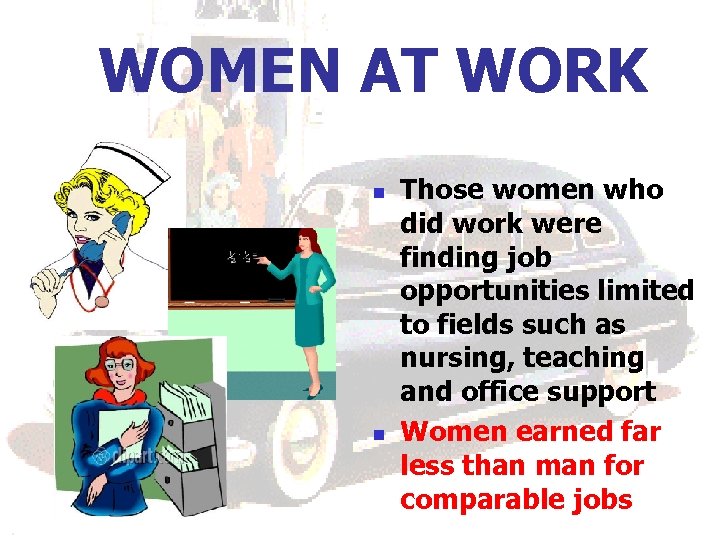 WOMEN AT WORK

- Those women who did work were finding job opportunities limited to fields such as nursing, teaching and office support
- Women earned far less than man for comparable jobs